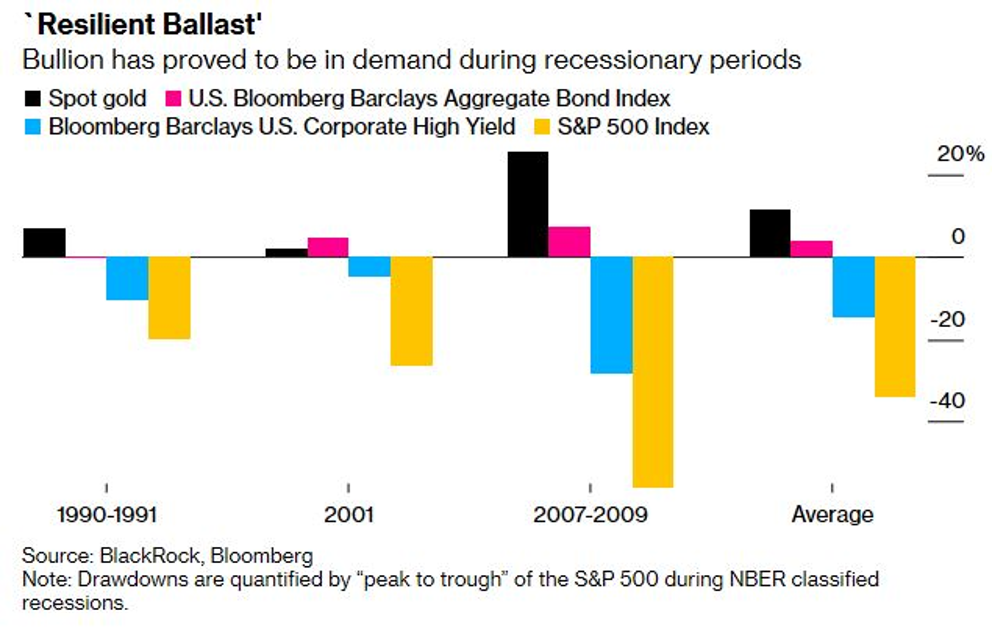 `Resilient Ballast'
Bullion has proved to be in demand during recessionary periods

Spot gold
U.S. Bloomberg Barclays Aggregate Bond Index
Bloomberg Barclays U.S. Corporate High Yield
S&P 500 Index

20%
0
-20
-40

1990-1991
2001
2007-2009
Average

Source: BlackRock, Bloomberg
Note: Drawdowns are quantified by "peak to trough" of the S&P 500 during NBER classified recessions.